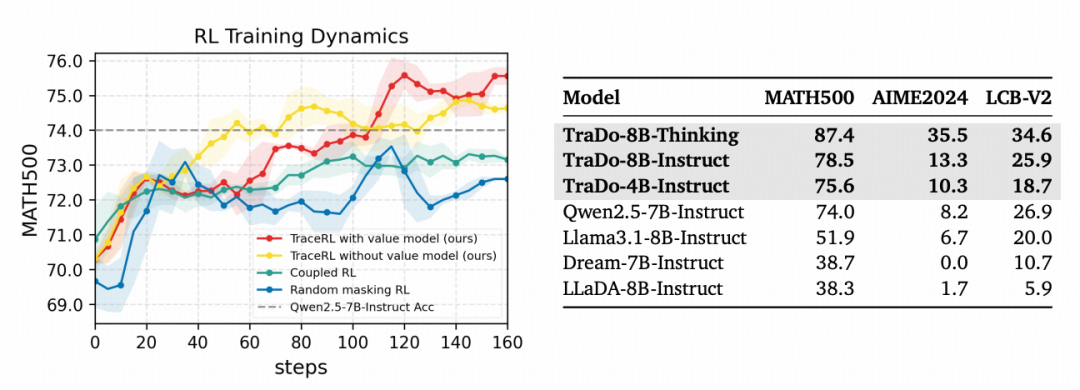 RL Training Dynamics

MATH500

76.0
75.0
74.0
73.0
72.0
71.0
70.0
69.0

0 20 40 60 80 100 120 140 160

steps

TraceRL with value model (ours)
TraceRL without value model (ours)
Coupled RL
Random masking RL
Qwen2.5-7B-Instruct Acc

| Model | MATH500 | AIME2024 | LCB-V2 |
|---|---|---|---|
| TraDo-8B-Thinking | 87.4 | 35.5 | 34.6 |
| TraDo-8B-Instruct | 78.5 | 13.3 | 25.9 |
| TraDo-4B-Instruct | 75.6 | 10.3 | 18.7 |
| Qwen2.5-7B-Instruct | 74.0 | 8.2 | 26.9 |
| Llama3.1-8B-Instruct | 51.9 | 6.7 | 20.0 |
| Dream-7B-Instruct | 38.7 | 0.0 | 10.7 |
| LLaDA-8B-Instruct | 38.3 | 1.7 | 5.9 |